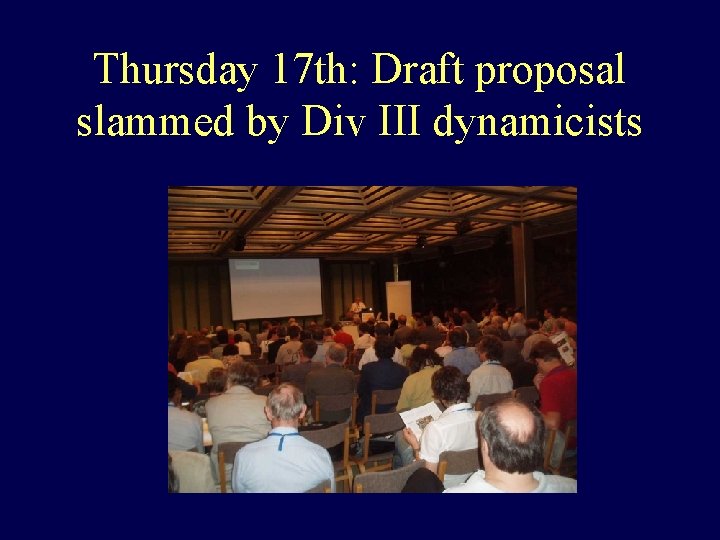 Thursday 17th: Draft proposal slammed by Div III dynamicists